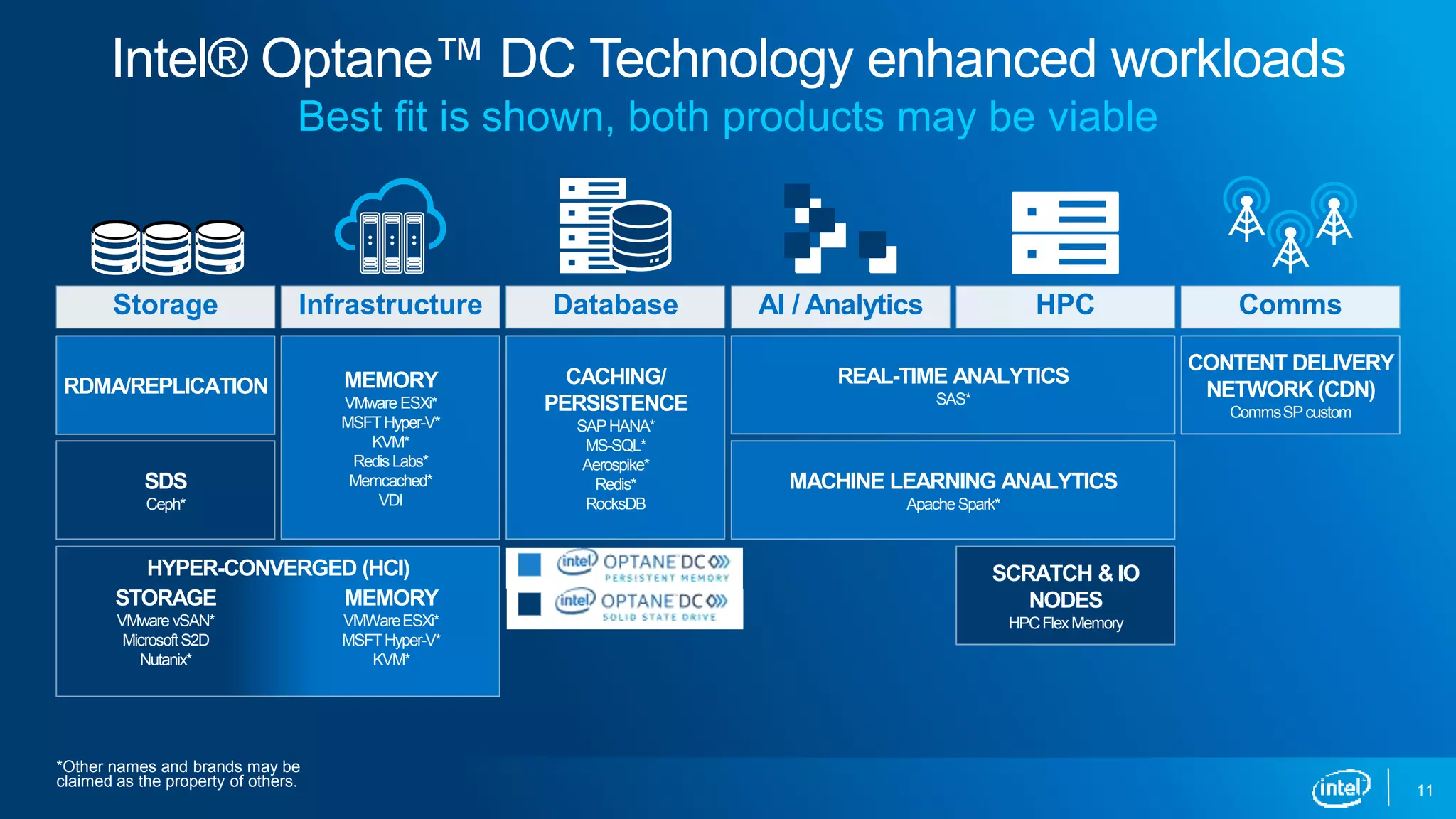 Intel® Optane™ DC Technology enhanced workloads
Best fit is shown, both products may be viable

Storage

Infrastructure

Database

AI / Analytics

HPC

Comms

RDMA/REPLICATION

SDS
Ceph*

MEMORY
VMware ESXi*
MSFT Hyper-V*
KVM*
Redis Labs*
Memcached*
VDI

CACHING/ PERSISTENCE
SAP HANA*
MS-SQL*
Aerospike*
Redis*
RocksDB

REAL-TIME ANALYTICS
SAS*

MACHINE LEARNING ANALYTICS
Apache Spark*

CONTENT DELIVERY NETWORK (CDN)
Comms SP custom

HYPER-CONVERGED (HCI)

STORAGE
VMware vSAN*
Microsoft S2D
Nutanix*

MEMORY
VMWare ESXi*
MSFT Hyper-V*
KVM*

intel OPTANE DC
PERSISTENT MEMORY

intel OPTANE DC
SOLID STATE DRIVE

SCRATCH & IO NODES
HPC Flex Memory

*Other names and brands may be claimed as the property of others.

intel

11